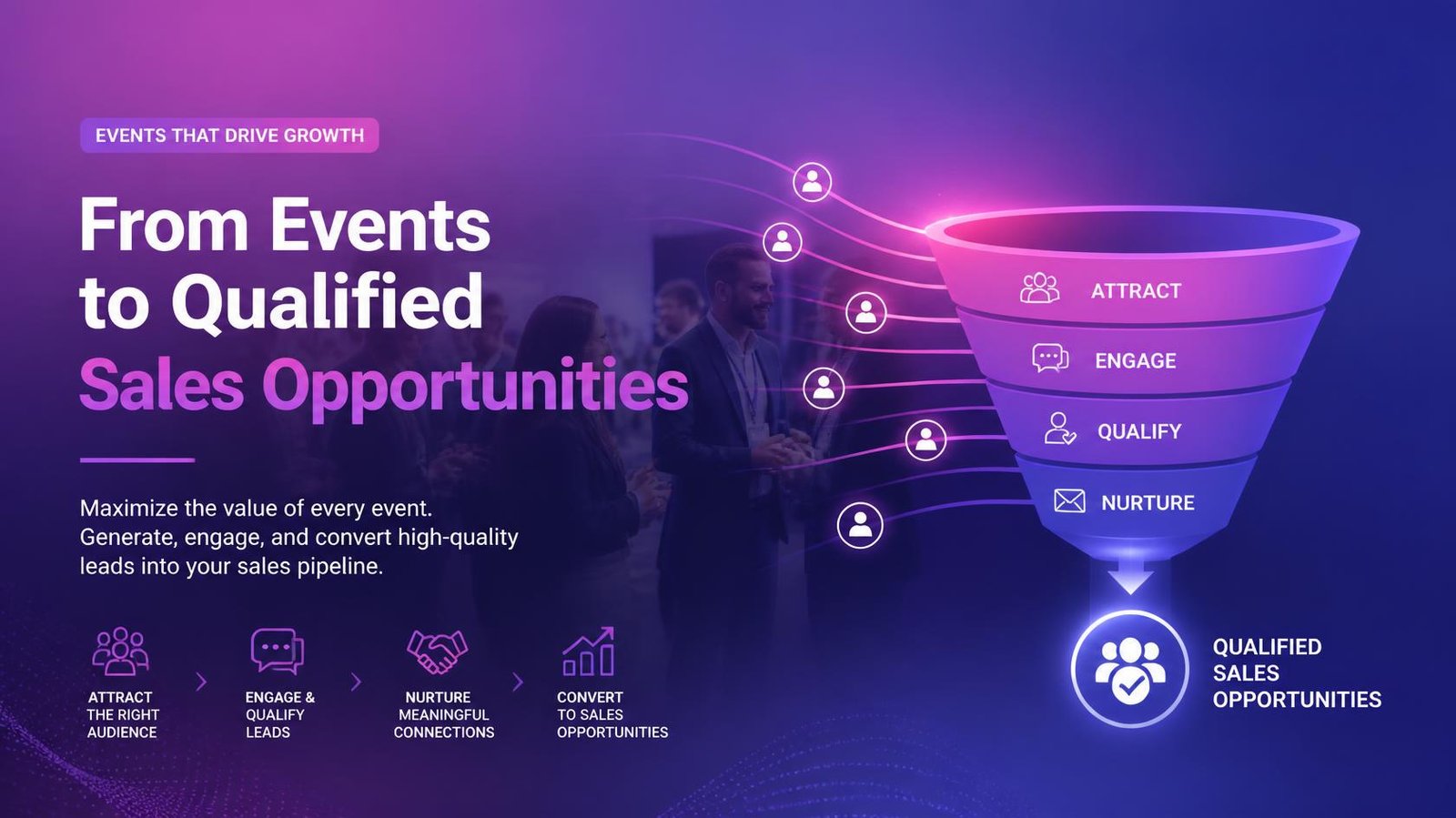 EVENTS THAT DRIVE GROWTH

From Events to Qualified Sales Opportunities

Maximize the value of every event. Generate, engage, and convert high-quality leads into your sales pipeline.

ATTRACT THE RIGHT AUDIENCE

ENGAGE & QUALIFY LEADS

NURTURE MEANINGFUL CONNECTIONS

CONVERT TO SALES OPPORTUNITIES

ATTRACT

ENGAGE

QUALIFY

NURTURE

QUALIFIED SALES OPPORTUNITIES